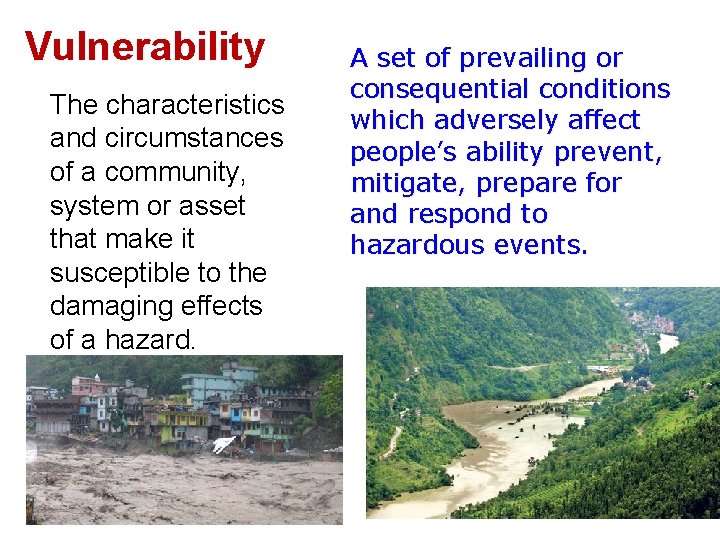 Vulnerability

The characteristics and circumstances of a community, system or asset that make it susceptible to the damaging effects of a hazard.

A set of prevailing or consequential conditions which adversely affect people's ability prevent, mitigate, prepare for and respond to hazardous events.